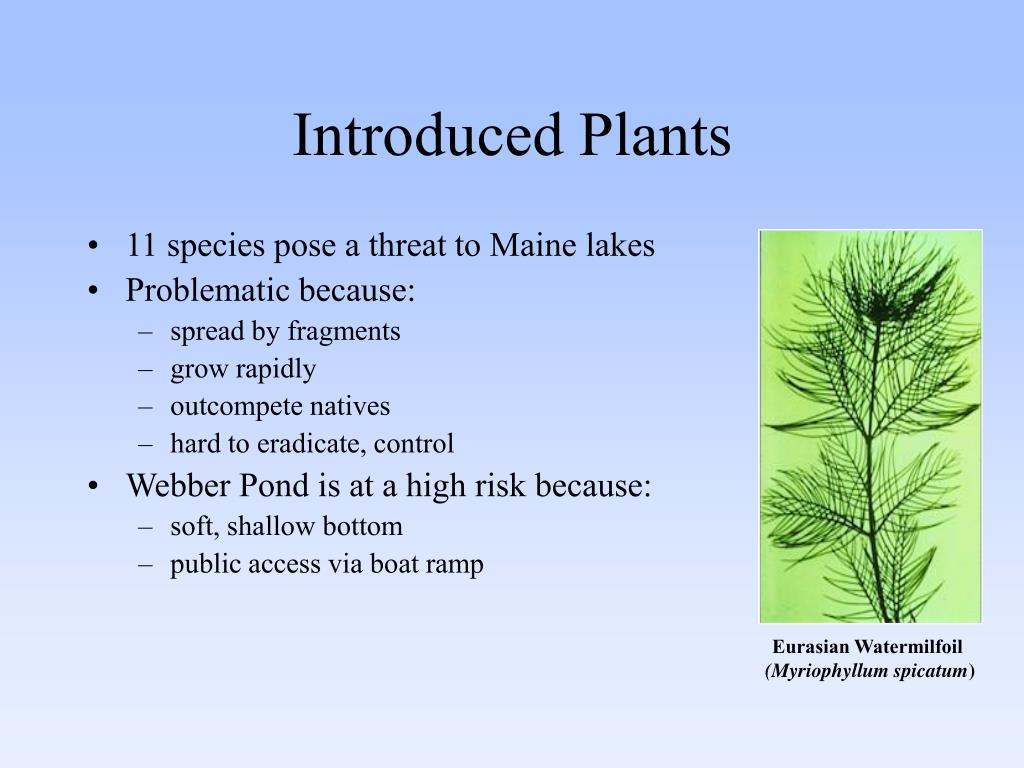 Introduced Plants

• 11 species pose a threat to Maine lakes
• Problematic because:
– spread by fragments
– grow rapidly
– outcompete natives
– hard to eradicate, control
• Webber Pond is at a high risk because:
– soft, shallow bottom
– public access via boat ramp

Eurasian Watermilfoil
(Myriophyllum spicatum)